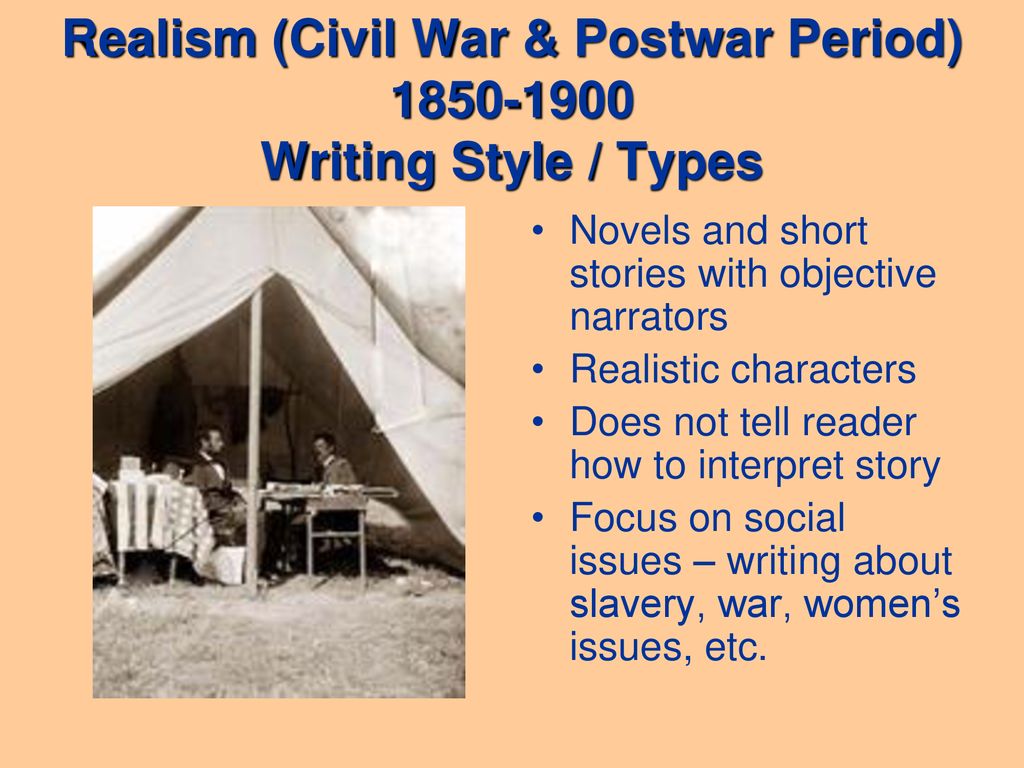 Realism (Civil War & Postwar Period) 1850-1900
Writing Style / Types

• Novels and short stories with objective narrators
• Realistic characters
• Does not tell reader how to interpret story
• Focus on social issues – writing about slavery, war, women's issues, etc.